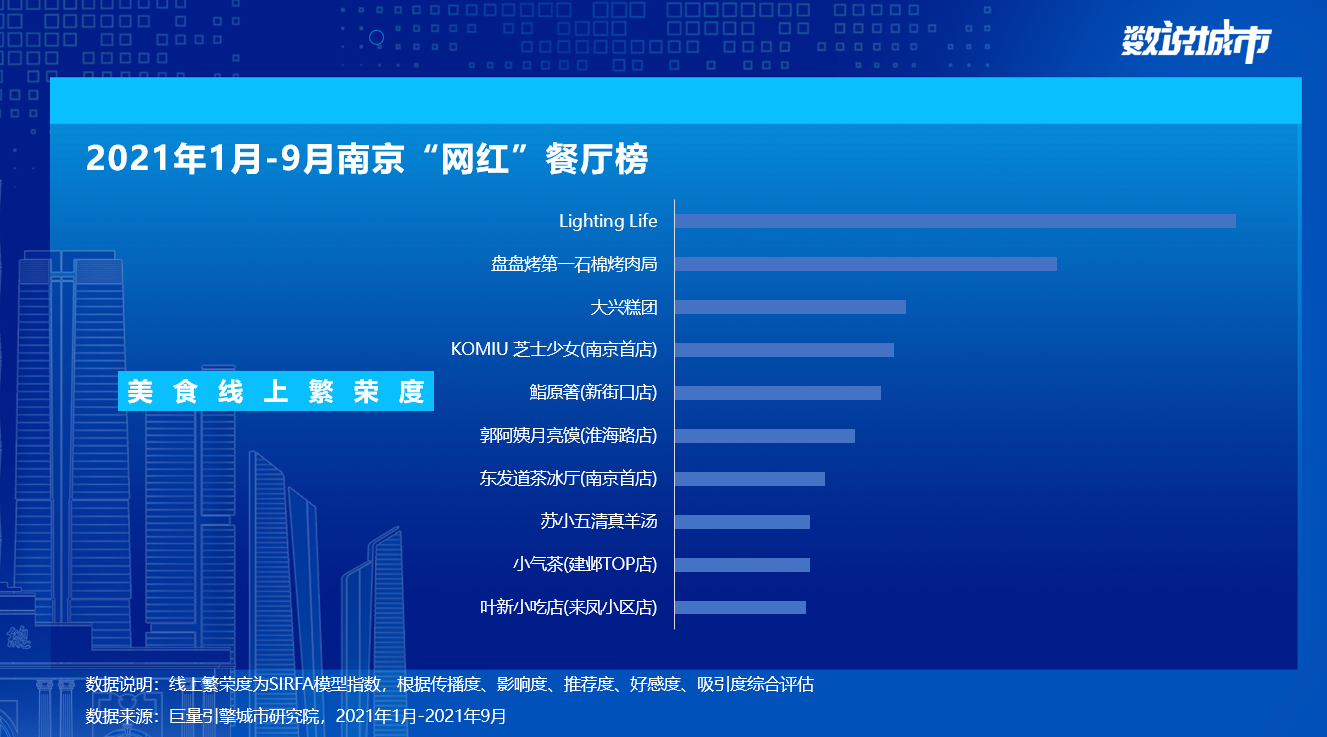 数说城市

2021年1月-9月南京“网红”餐厅榜

美食线上繁荣度

Lighting Life
盘盘烤第一石棉烤肉局
大兴糕团
KOMIU 芝士少女(南京首店)
鮨原箸(新街口店)
郭阿姨月亮馍(淮海路店)
东发道茶冰厅(南京首店)
苏小五清真羊汤
小气茶(建邺TOP店)
叶新小吃店(来凤小区店)

数据说明：线上繁荣度为SIRFA模型指数，根据传播度、影响度、推荐度、好感度、吸引度综合评估
数据来源：巨量引擎城市研究院，2021年1月-2021年9月